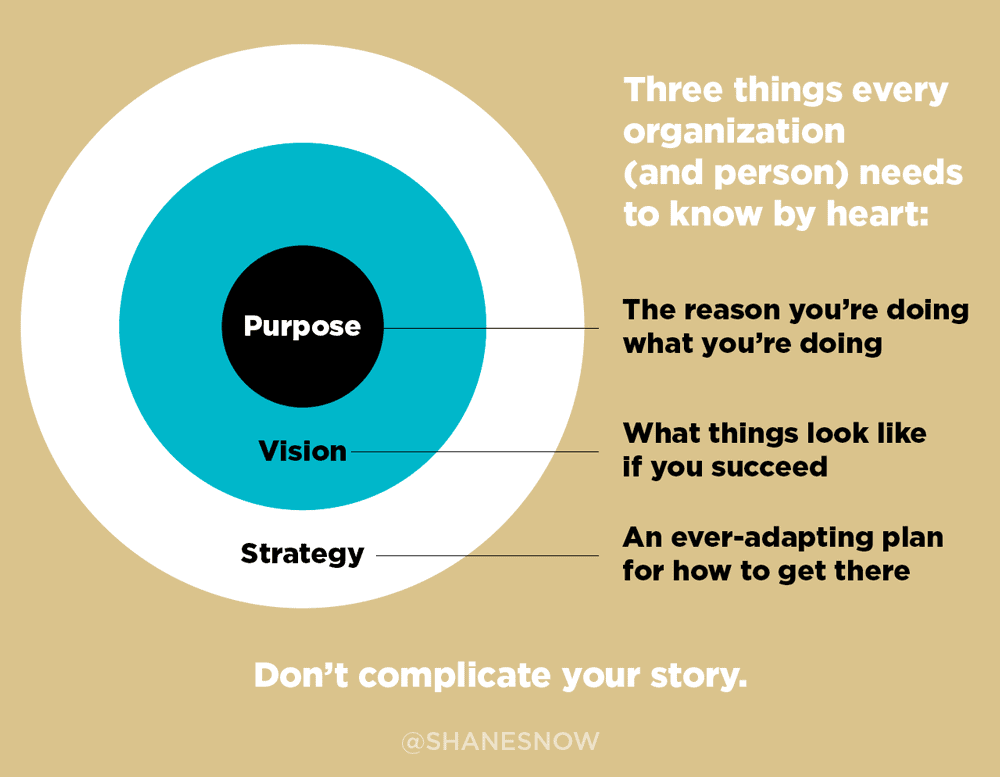 Three things every organization (and person) needs to know by heart:

Purpose

The reason you're doing what you're doing

Vision

What things look like if you succeed

Strategy

An ever-adapting plan for how to get there

Don't complicate your story.

@SHANESNOW